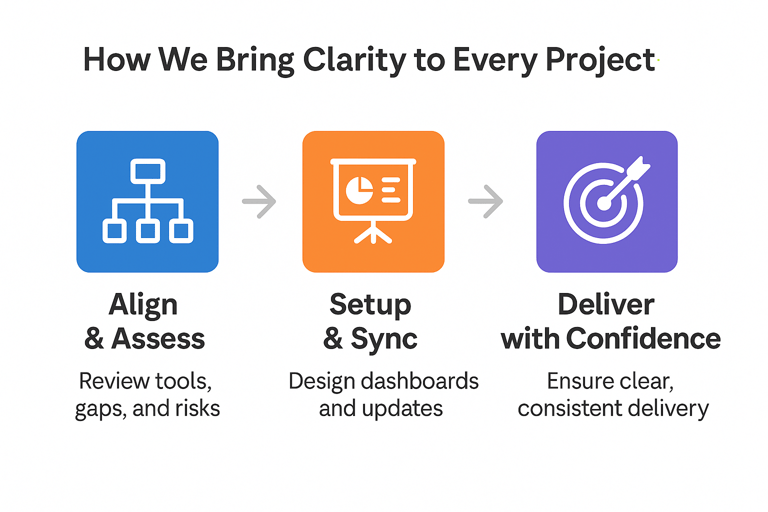 How We Bring Clarity to Every Project

Align & Assess

Review tools, gaps, and risks

Setup & Sync

Design dashboards and updates

Deliver with Confidence

Ensure clear, consistent delivery